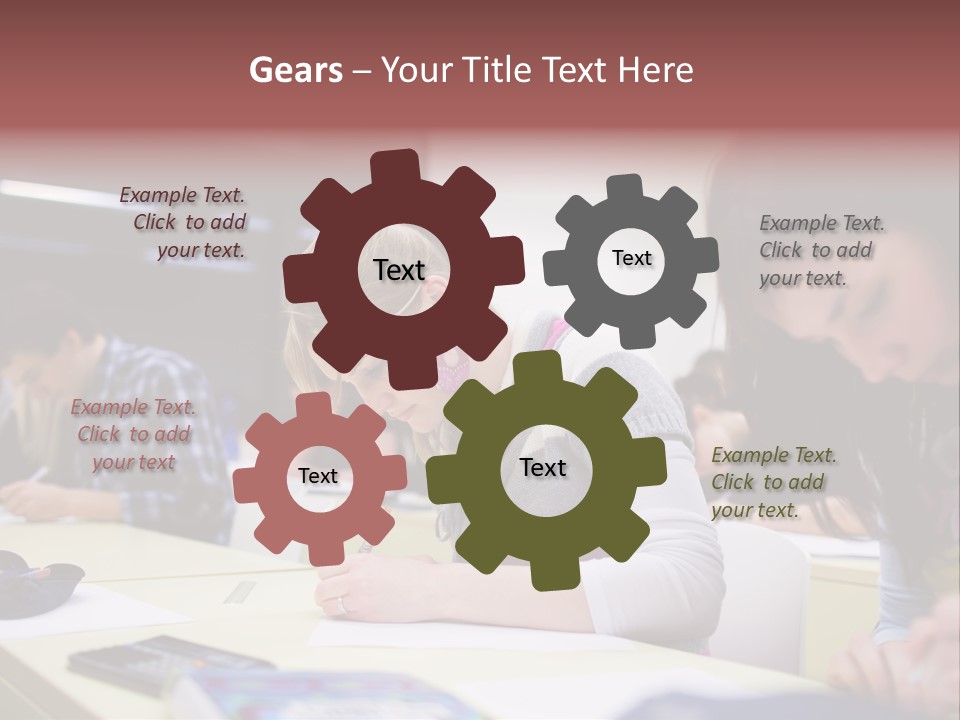 Gears – Your Title Text Here

Example Text. Click to add your text.

Text

Text

Example Text. Click to add your text.

Example Text. Click to add your text

Text

Text

Example Text. Click to add your text.